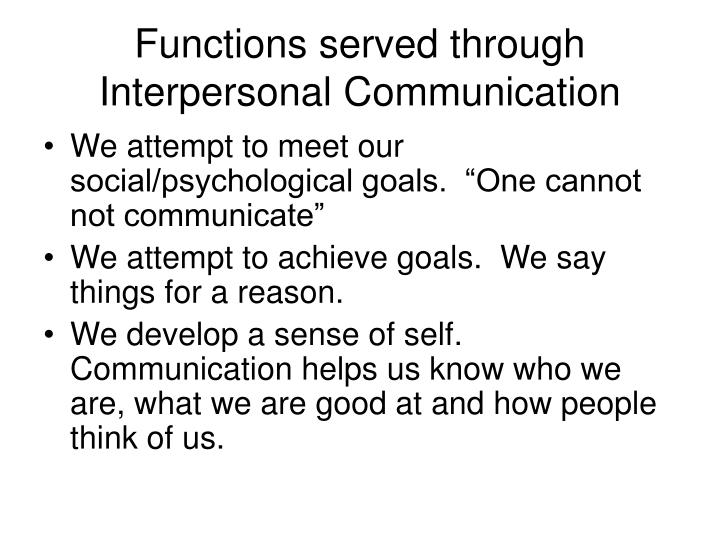 Functions served through Interpersonal Communication

• We attempt to meet our social/psychological goals. “One cannot not communicate”
• We attempt to achieve goals. We say things for a reason.
• We develop a sense of self. Communication helps us know who we are, what we are good at and how people think of us.